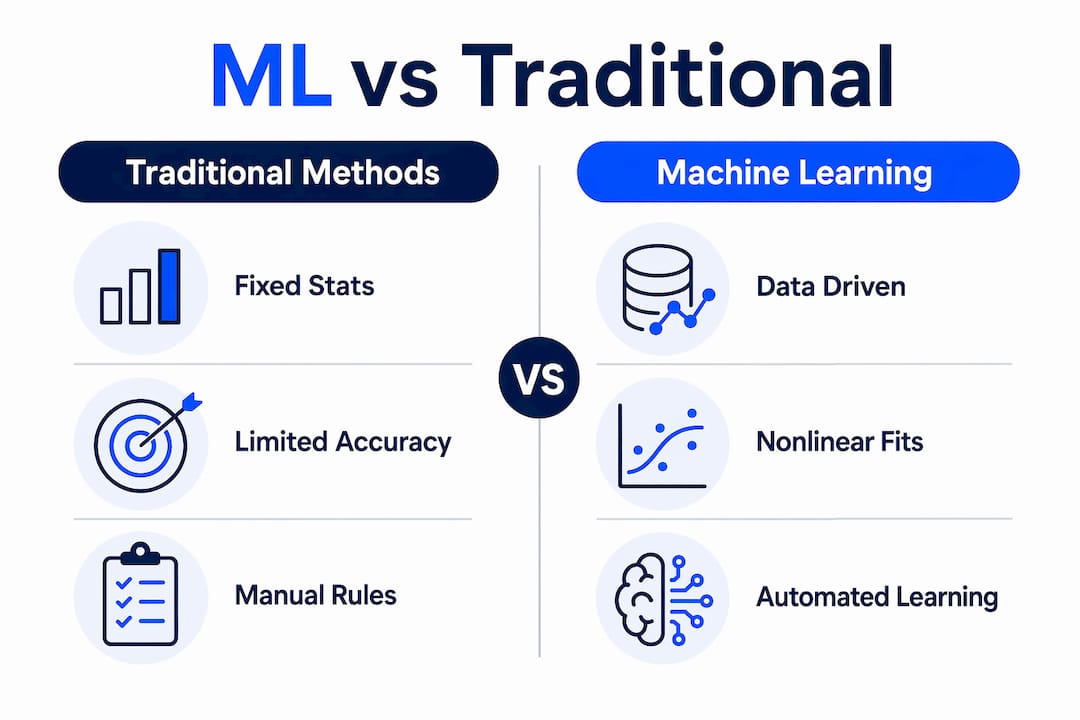 ML vs Traditional

Traditional Methods

Fixed Stats

Limited Accuracy

Manual Rules

VS

Machine Learning

Data Driven

Nonlinear Fits

Automated Learning